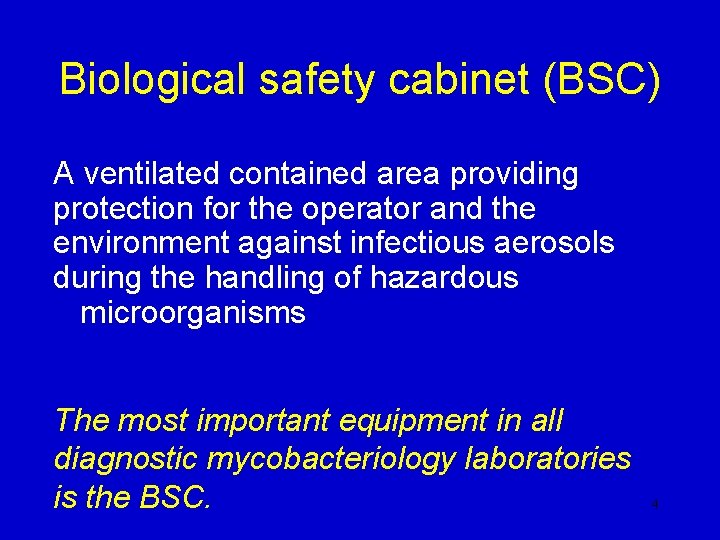 Biological safety cabinet (BSC)

A ventilated contained area providing protection for the operator and the environment against infectious aerosols during the handling of hazardous microorganisms

The most important equipment in all diagnostic mycobacteriology laboratories is the BSC.

4